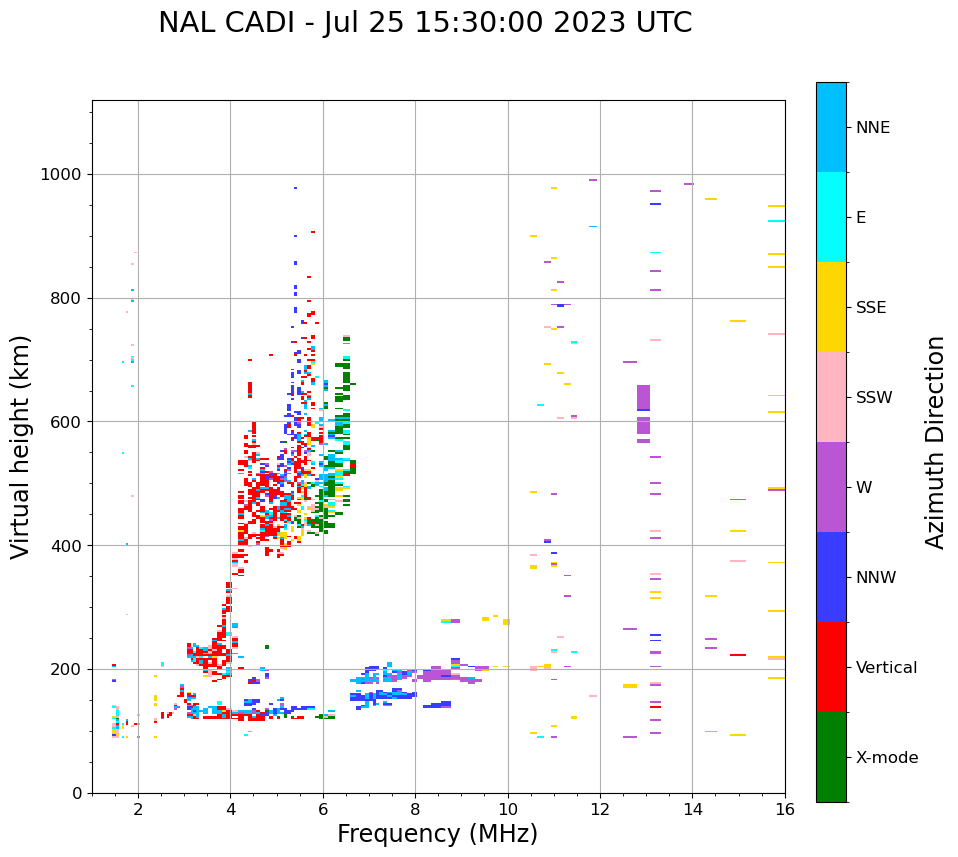 NAL CADI - Jul 25 15:30:00 2023 UTC

Virtual height (km)

1000
800
600
400
200
0

2
4
6
8
10
12
14
16

Frequency (MHz)

NNE
E
SSE
SSW
W
NNW
Vertical
X-mode

Azimuth Direction